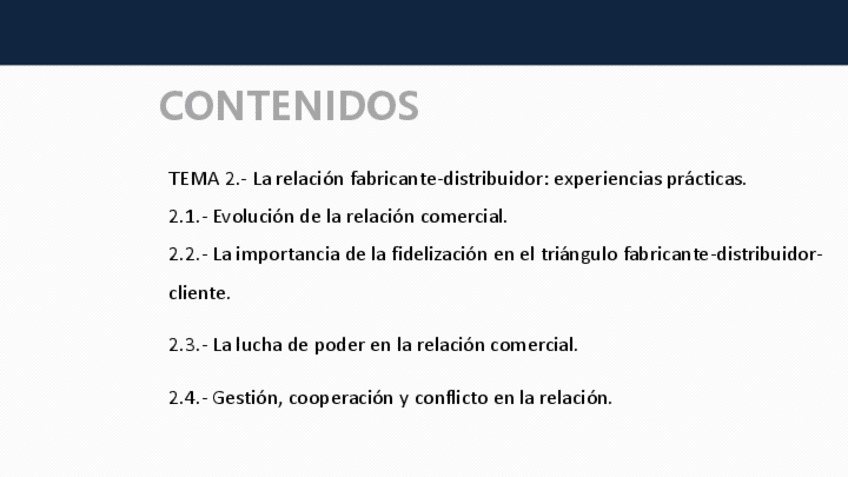 CONTENIDOS

TEMA 2.- La relación fabricante-distribuidor: experiencias prácticas.

2.1.- Evolución de la relación comercial.

2.2.- La importancia de la fidelización en el triángulo fabricante-distribuidor-cliente.

2.3.- La lucha de poder en la relación comercial.

2.4.- Gestión, cooperación y conflicto en la relación.